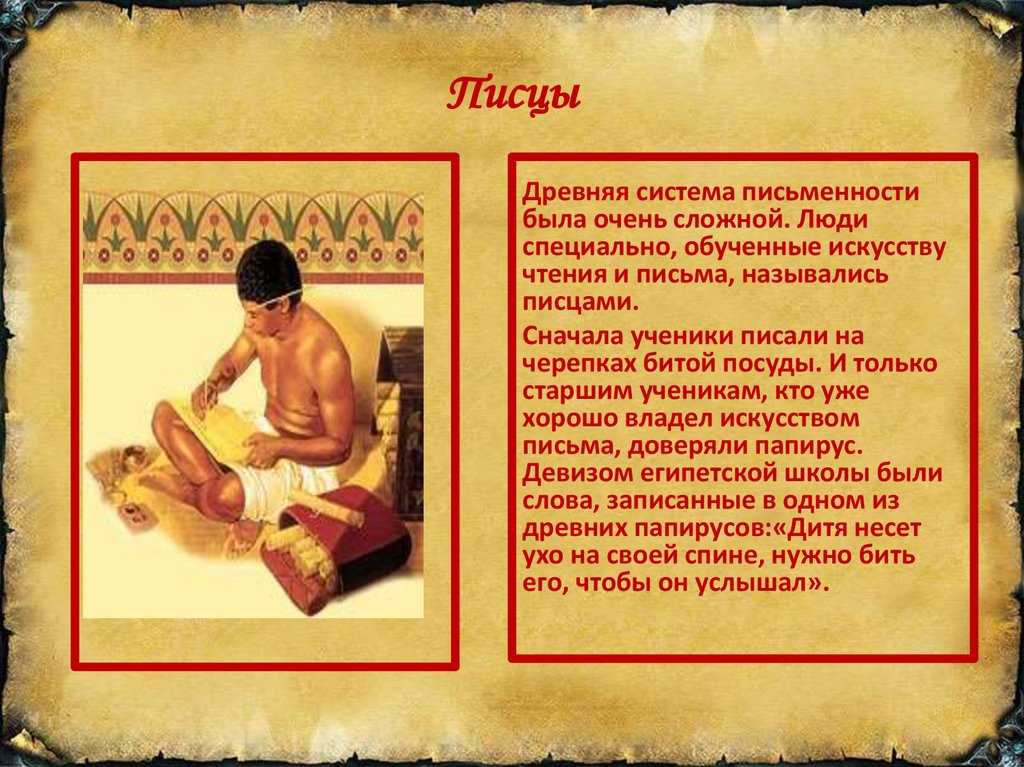 Писцы

Древняя система письменности была очень сложной. Люди специально, обученные искусству чтения и письма, назывались писцами.

Сначала ученики писали на черепках битой посуды. И только старшим ученикам, кто уже хорошо владел искусством письма, доверяли папирус. Девизом египетской школы были слова, записанные в одном из древних папирусов:«Дитя несет ухо на своей спине, нужно бить его, чтобы он услышал».